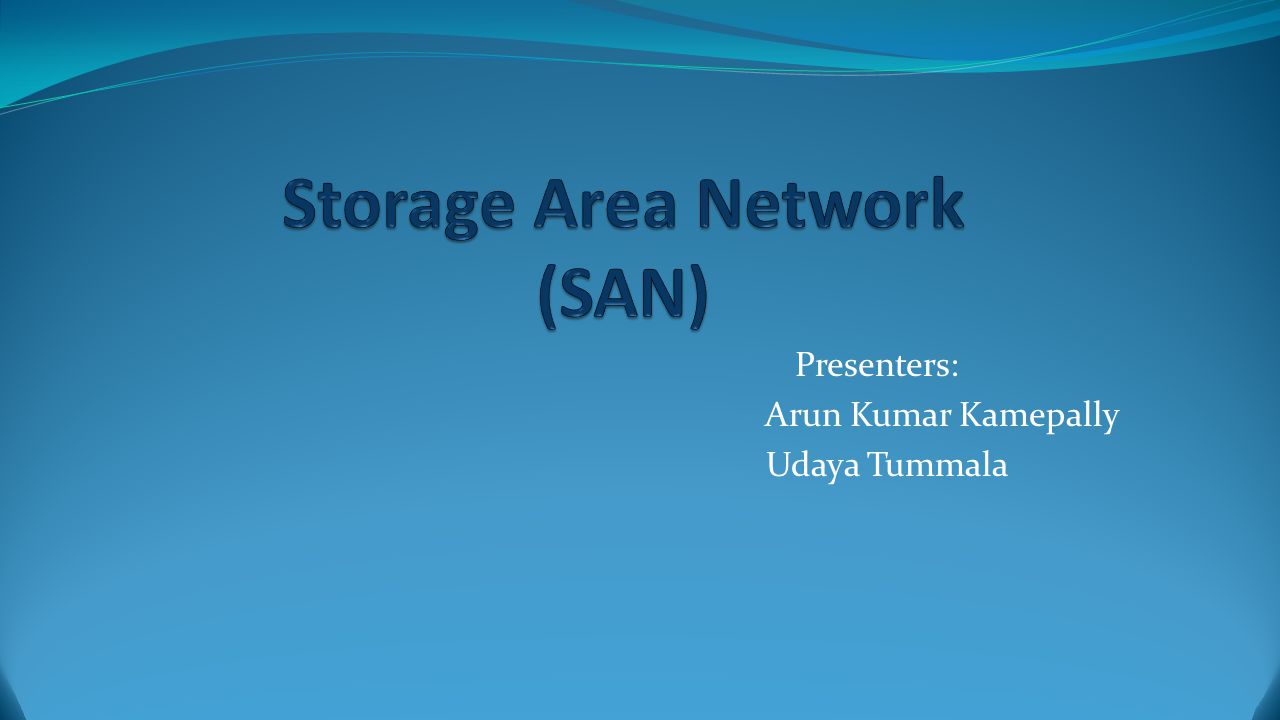 Storage Area Network (SAN)

Presenters:
Arun Kumar Kamepally
Udaya Tummala